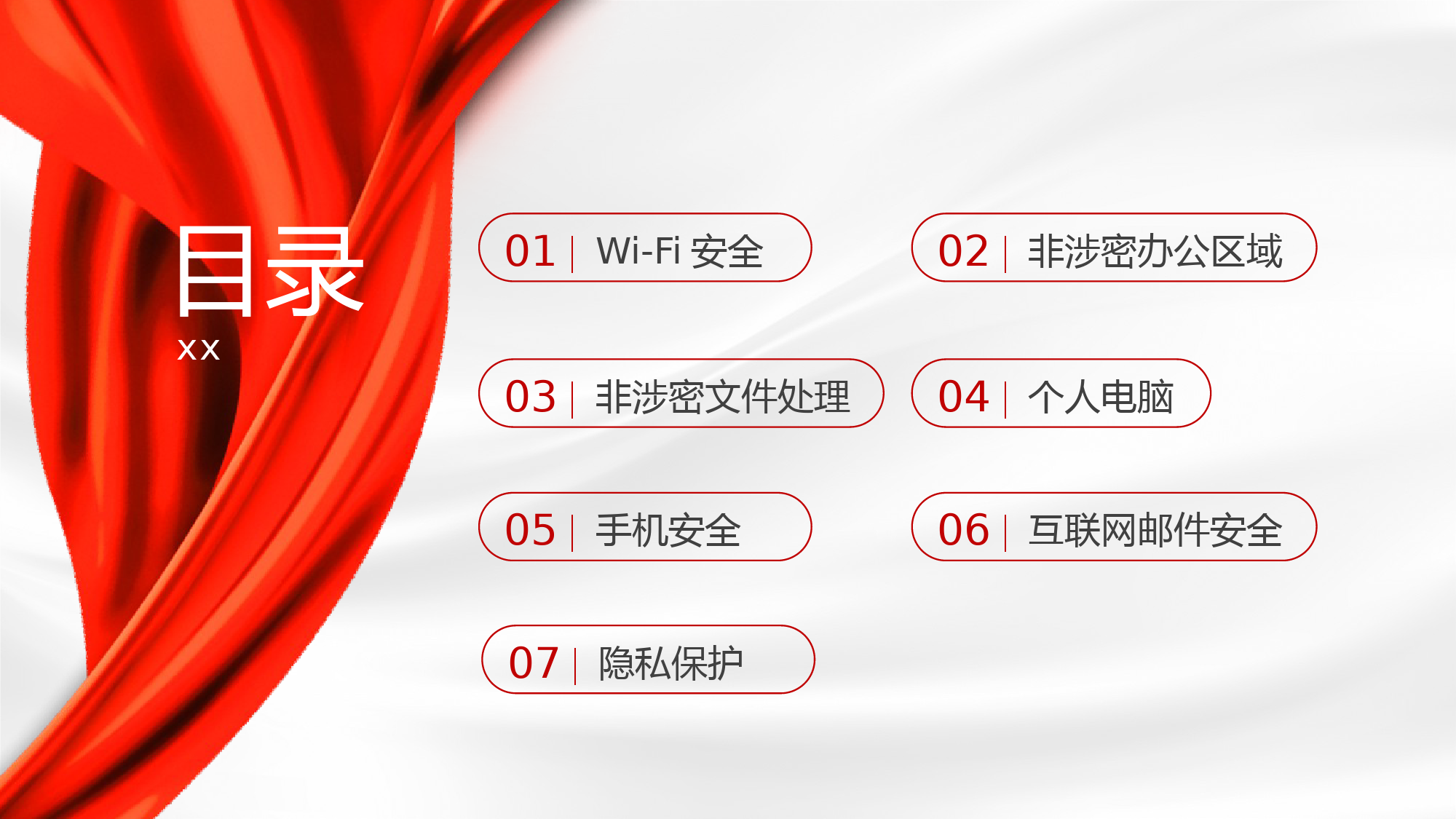 目录
xx

01 | Wi-Fi 安全

02 | 非涉密办公区域

03 | 非涉密文件处理

04 | 个人电脑

05 | 手机安全

06 | 互联网邮件安全

07 | 隐私保护